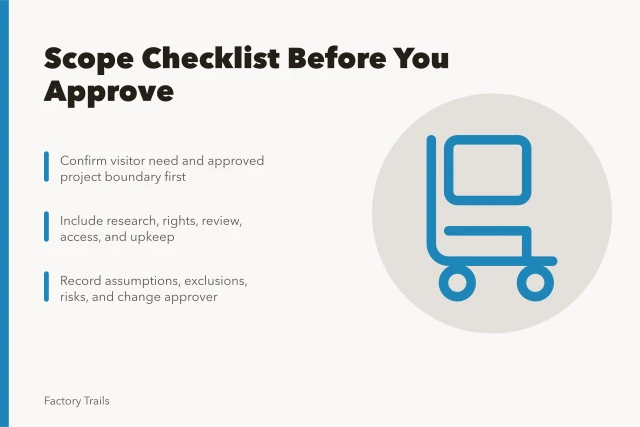 Scope Checklist Before You Approve

Confirm visitor need and approved project boundary first

Include research, rights, review, access, and upkeep

Record assumptions, exclusions, risks, and change approver

Factory Trails